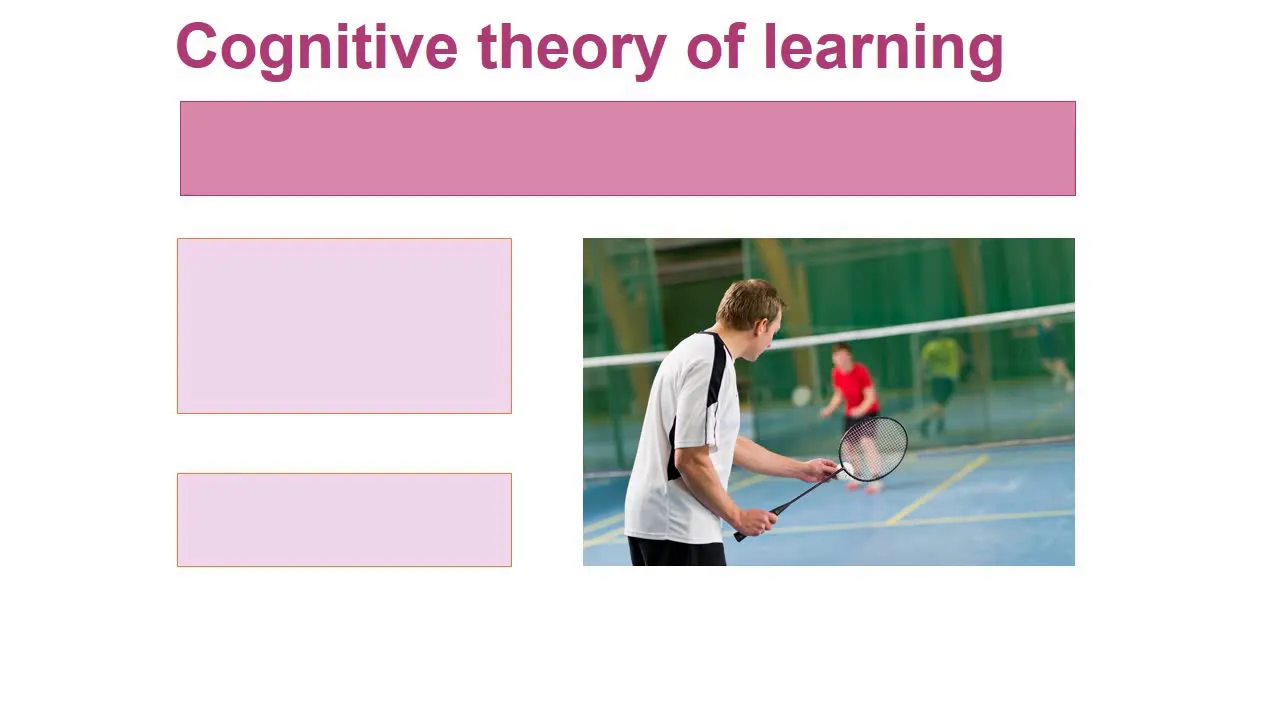 Cognitive theory of learning